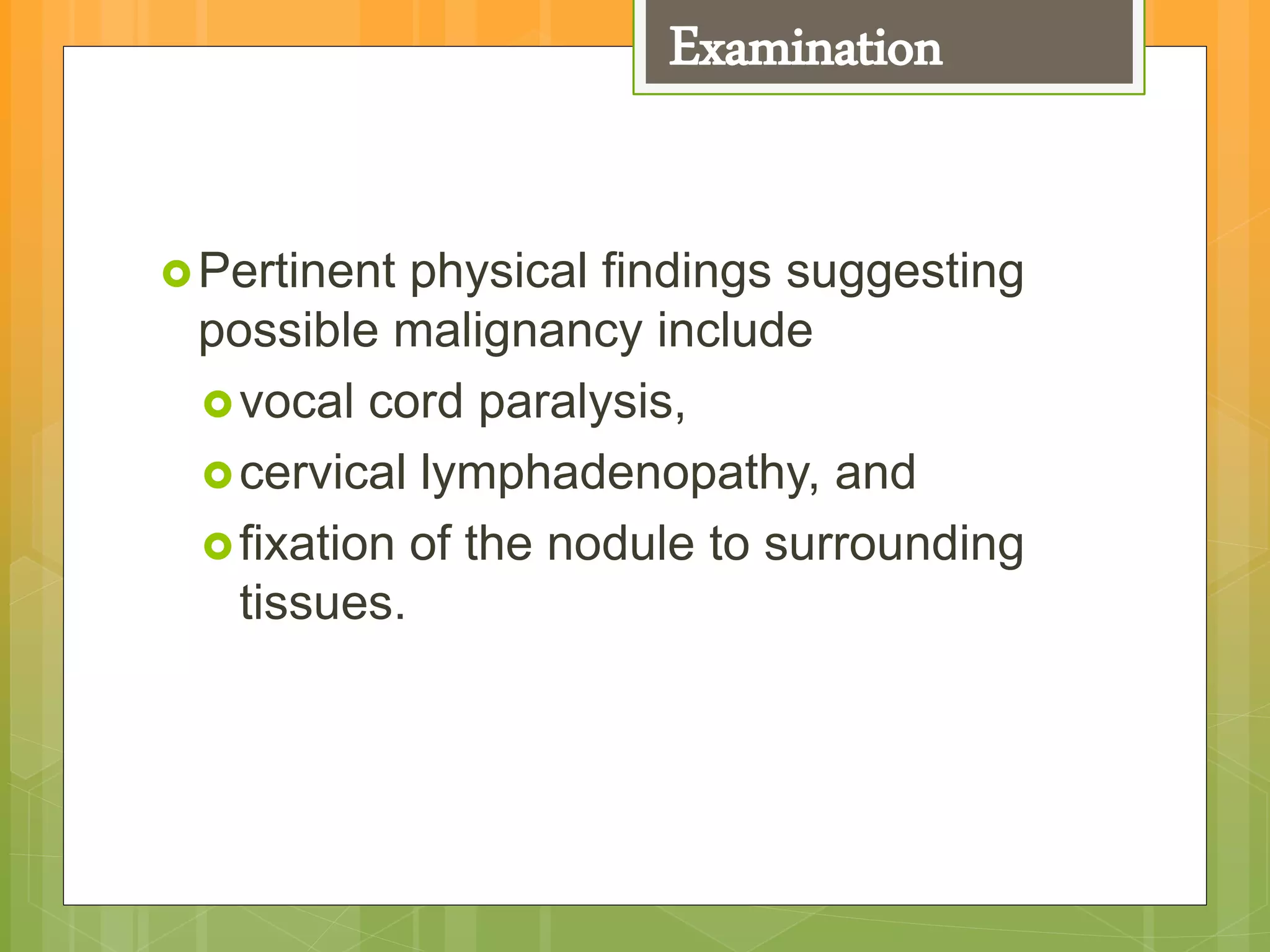 Examination

Pertinent physical findings suggesting possible malignancy include

vocal cord paralysis,

cervical lymphadenopathy, and

fixation of the nodule to surrounding tissues.